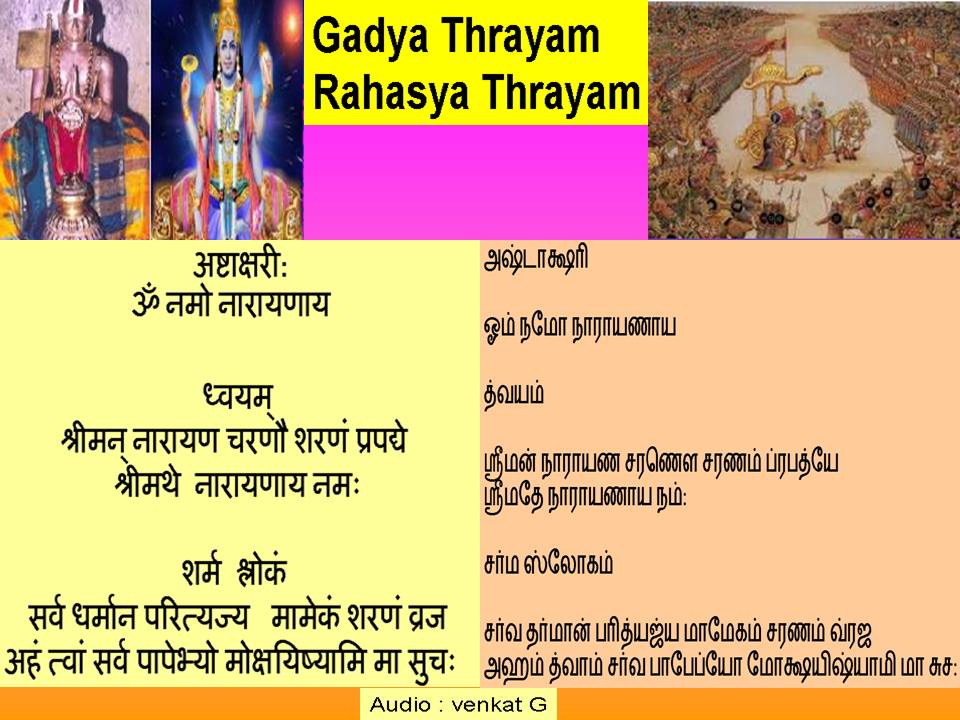 Gadya Thrayam
Rahasya Thrayam

अष्टाक्षरी:
ॐ नमो नारायणाय

ध्वयम्
श्रीमन् नारायण चरणौ शरणं प्रपद्ये
श्रीमथे नारायणाय नमः

शर्म श्लोकं
सर्व धर्मान परित्यज्य मामेकं शरणं व्रज
अहं त्वां सर्व पापेभ्यो मोक्षयिष्यामि मा सुचः

அஷ்டாக்ஷரி

ஓம் நமோ நாராயணாய

த்வயம்

ஸ்ரீமன் நாராயண சரணௌ சரணம் ப்ரபத்யே
ஸ்ரீமதே நாராயணாய நம:

சர்ம ஸ்லோகம்

சர்வ தர்மான் பரித்யஜ்ய மாமேகம் சரணம் வ்ரஜ
அஹம் த்வாம் சர்வ பாபேப்யோ மோக்ஷயிஷ்யாமி மா சுச:

Audio : venkat G